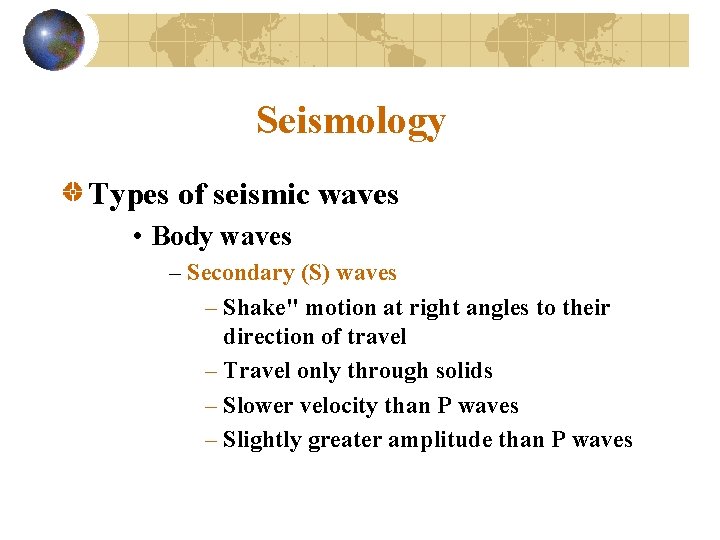 Seismology

Types of seismic waves

• Body waves

– Secondary (S) waves

– Shake" motion at right angles to their direction of travel

– Travel only through solids

– Slower velocity than P waves

– Slightly greater amplitude than P waves